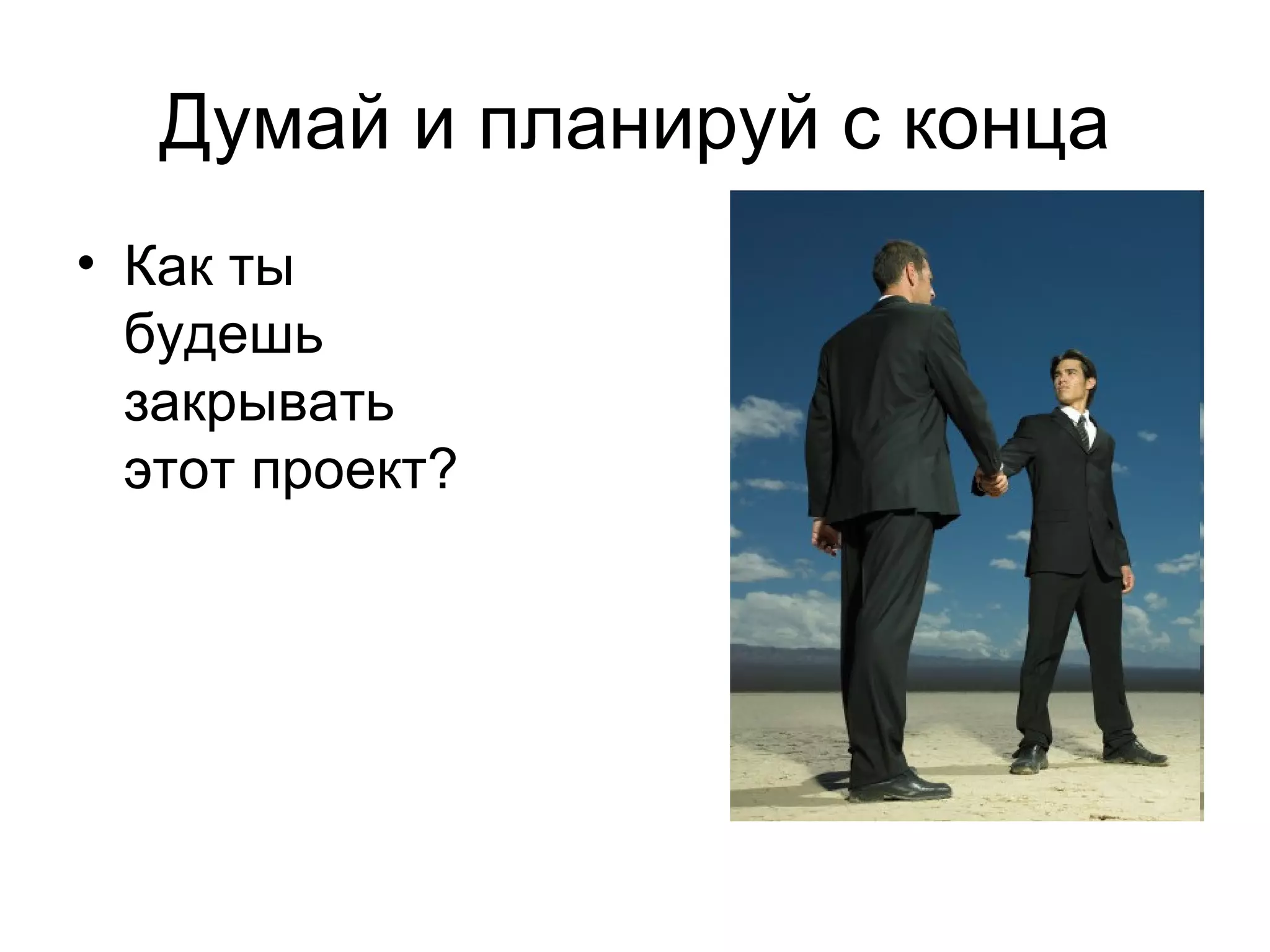 Думай и планируй с конца

• Как ты будешь закрывать этот проект?